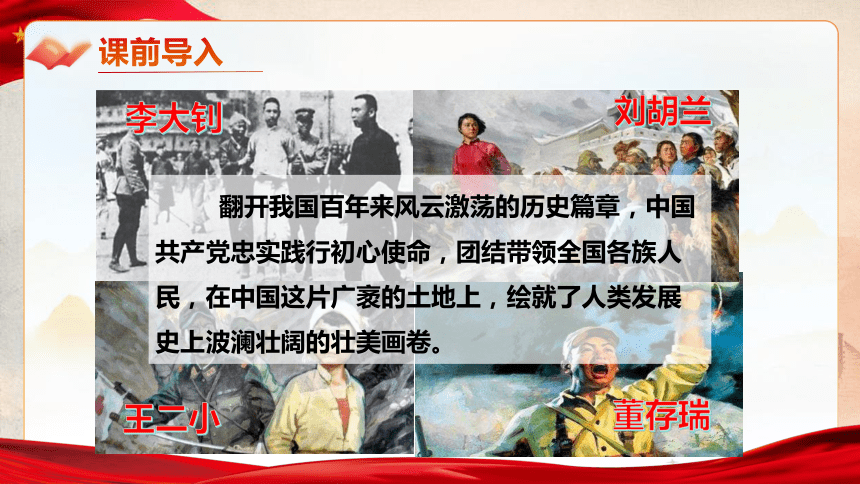 课前导入

李大钊

刘胡兰

翻开我国百年来风云激荡的历史篇章，中国共产党忠实践行初心使命，团结带领全国各族人民，在中国这片广袤的土地上，绘就了人类发展史上波澜壮阔的壮美画卷。

王二小

董存瑞